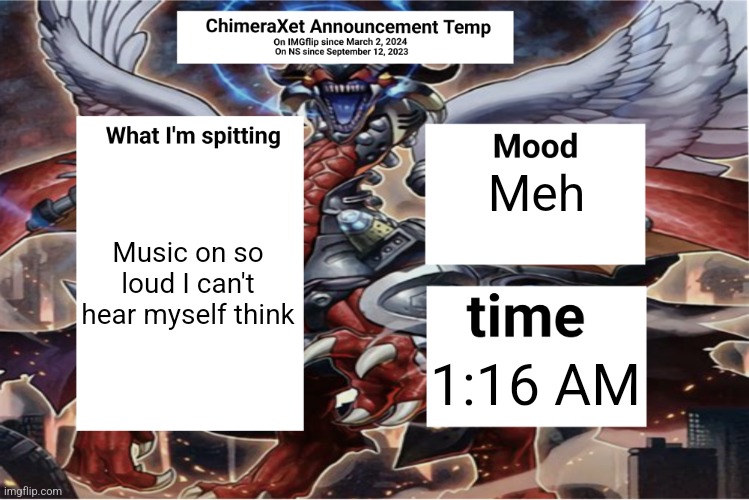 ChimeraXet Announcement Temp
On IMGflip since March 2, 2024
On NS since September 12, 2023

What I'm spitting

Music on so loud I can't hear myself think

Mood

Meh

time

1:16 AM

imgflip.com